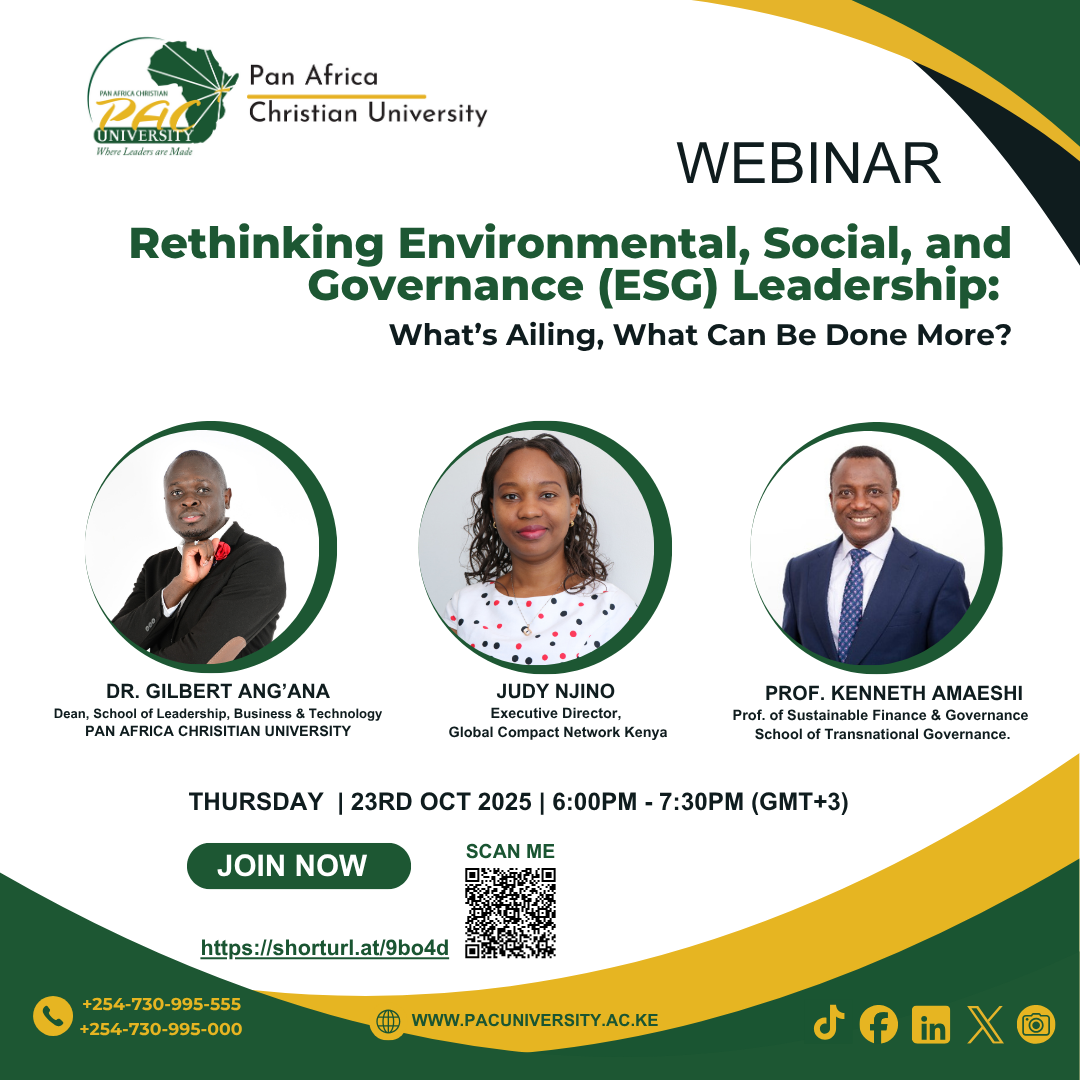 PAN AFRICA CHRISTIAN
PAC
UNIVERSITY
Where Leaders are Made

Pan Africa
Christian University

WEBINAR

Rethinking Environmental, Social, and Governance (ESG) Leadership:
What's Ailing, What Can Be Done More?

DR. GILBERT ANG'ANA
Dean, School of Leadership, Business & Technology
PAN AFRICA CHRISITIAN UNIVERSITY

JUDY NJINO
Executive Director,
Global Compact Network Kenya

PROF. KENNETH AMAESHI
Prof. of Sustainable Finance & Governance
School of Transnational Governance.

THURSDAY | 23RD OCT 2025 | 6:00PM - 7:30PM (GMT+3)

JOIN NOW

SCAN ME

https://shorturl.at/9bo4d

+254-730-995-555
+254-730-995-000

WWW.PACUNIVERSITY.AC.KE